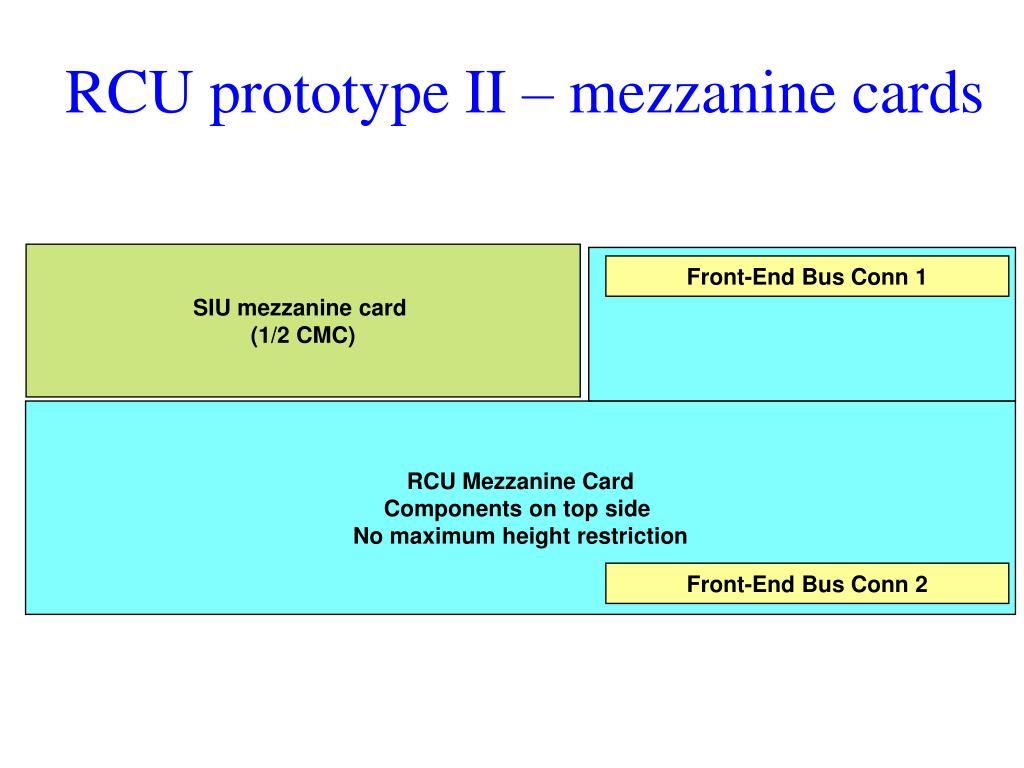 RCU prototype II – mezzanine cards

SIU mezzanine card
(1/2 CMC)

Front-End Bus Conn 1

RCU Mezzanine Card
Components on top side
No maximum height restriction

Front-End Bus Conn 2